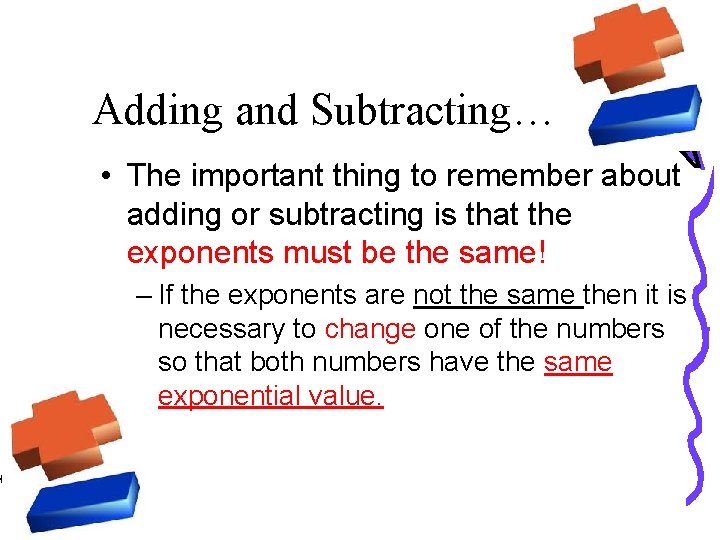 Adding and Subtracting…

• The important thing to remember about adding or subtracting is that the exponents must be the same!

– If the exponents are not the same then it is necessary to change one of the numbers so that both numbers have the same exponential value.